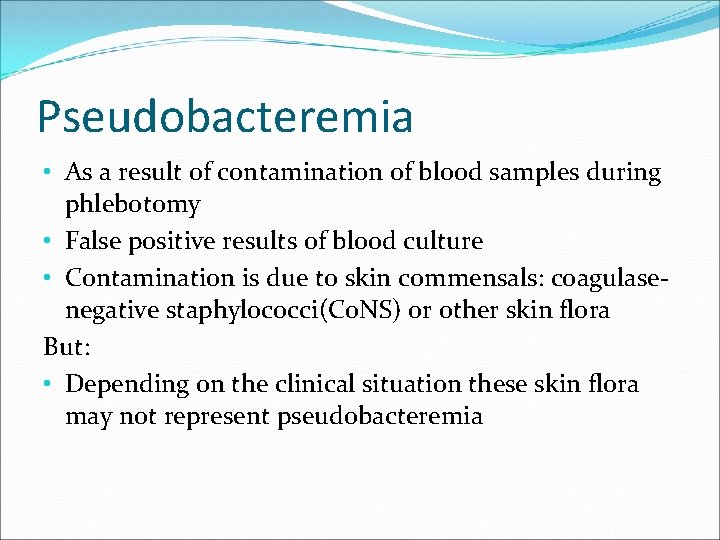 Pseudobacteremia

• As a result of contamination of blood samples during phlebotomy
• False positive results of blood culture
• Contamination is due to skin commensals: coagulase-negative staphylococci(CoNS) or other skin flora

But:

• Depending on the clinical situation these skin flora may not represent pseudobacteremia